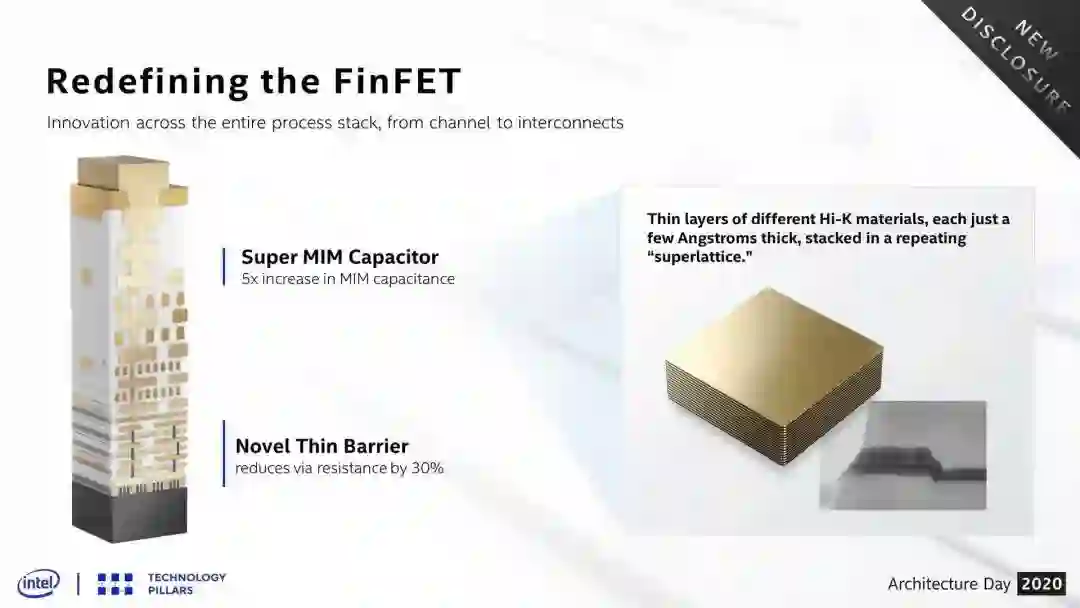 NEW DISCLOSURE

Redefining the FinFET

Innovation across the entire process stack, from channel to interconnects

Super MIM Capacitor
5x increase in MIM capacitance

Novel Thin Barrier
reduces via resistance by 30%

Thin layers of different Hi-K materials, each just a few Angstroms thick, stacked in a repeating "superlattice."

intel | TECHNOLOGY PILLARS

Architecture Day 2020